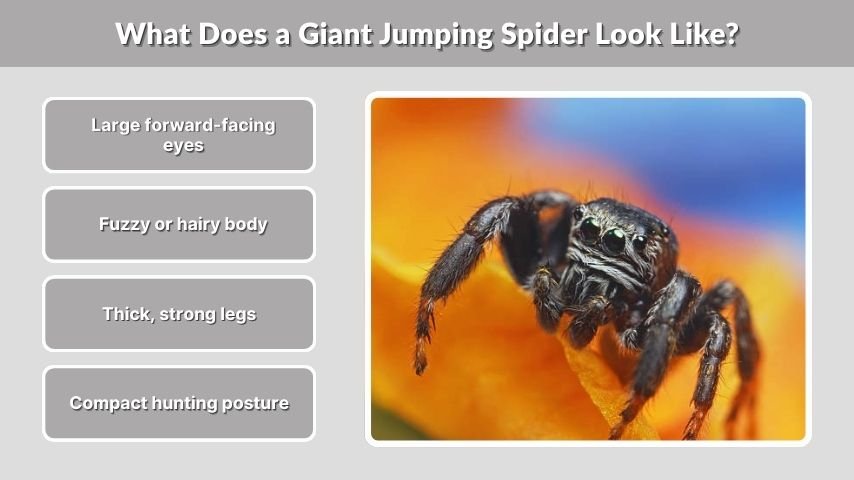 What Does a Giant Jumping Spider Look Like?

Large forward-facing eyes

Fuzzy or hairy body

Thick, strong legs

Compact hunting posture